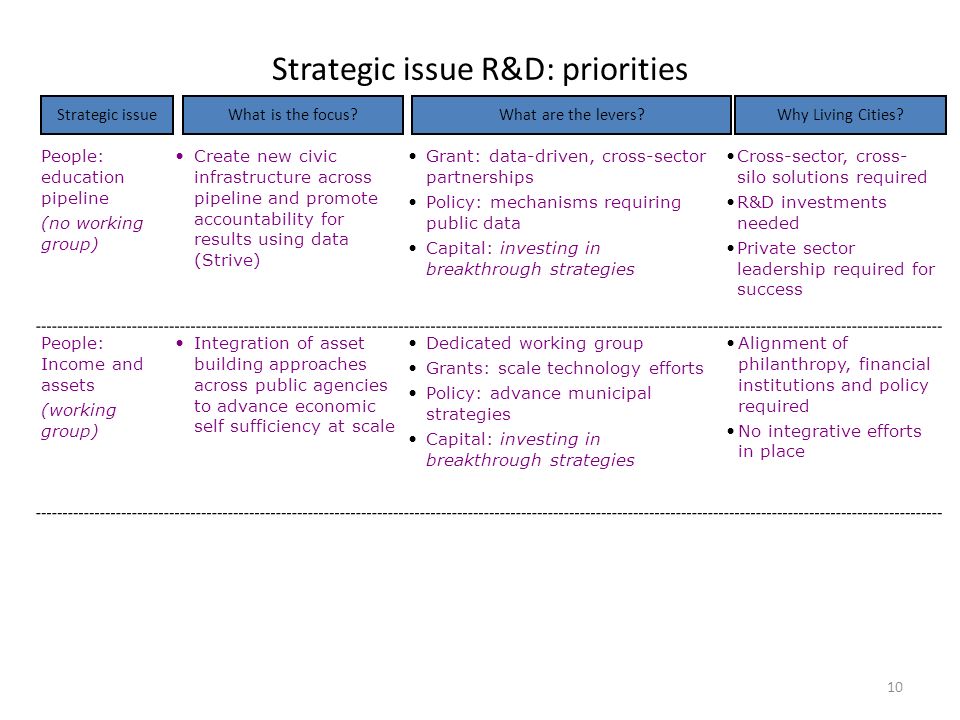 Strategic issue R&D: priorities

| Strategic issue | What is the focus? | What are the levers? | Why Living Cities? |
|---|---|---|---|
| People: education pipeline (no working group) | • Create new civic infrastructure across pipeline and promote accountability for results using data (Strive) | • Grant: data-driven, cross-sector partnerships • Policy: mechanisms requiring public data • Capital: investing in breakthrough strategies | • Cross-sector, cross-silo solutions required • R&D investments needed • Private sector leadership required for success |
| People: Income and assets (working group) | • Integration of asset building approaches across public agencies to advance economic self sufficiency at scale | • Dedicated working group • Grants: scale technology efforts • Policy: advance municipal strategies • Capital: investing in breakthrough strategies | • Alignment of philanthropy, financial institutions and policy required • No integrative efforts in place |

10